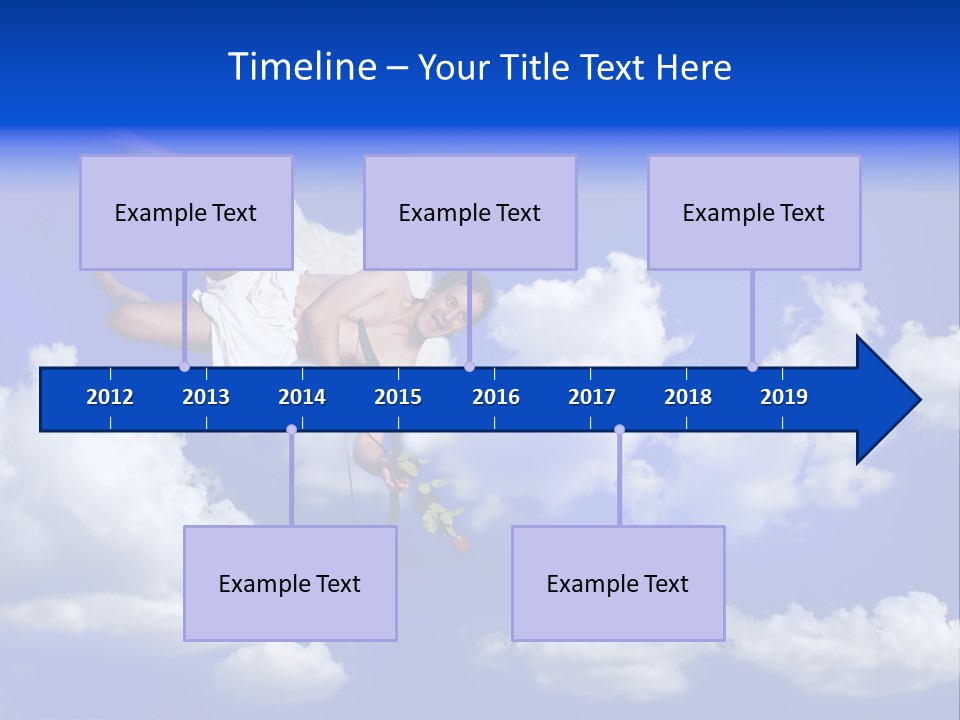 Timeline – Your Title Text Here

Example Text

Example Text

Example Text

2012 2013 2014 2015 2016 2017 2018 2019

Example Text

Example Text